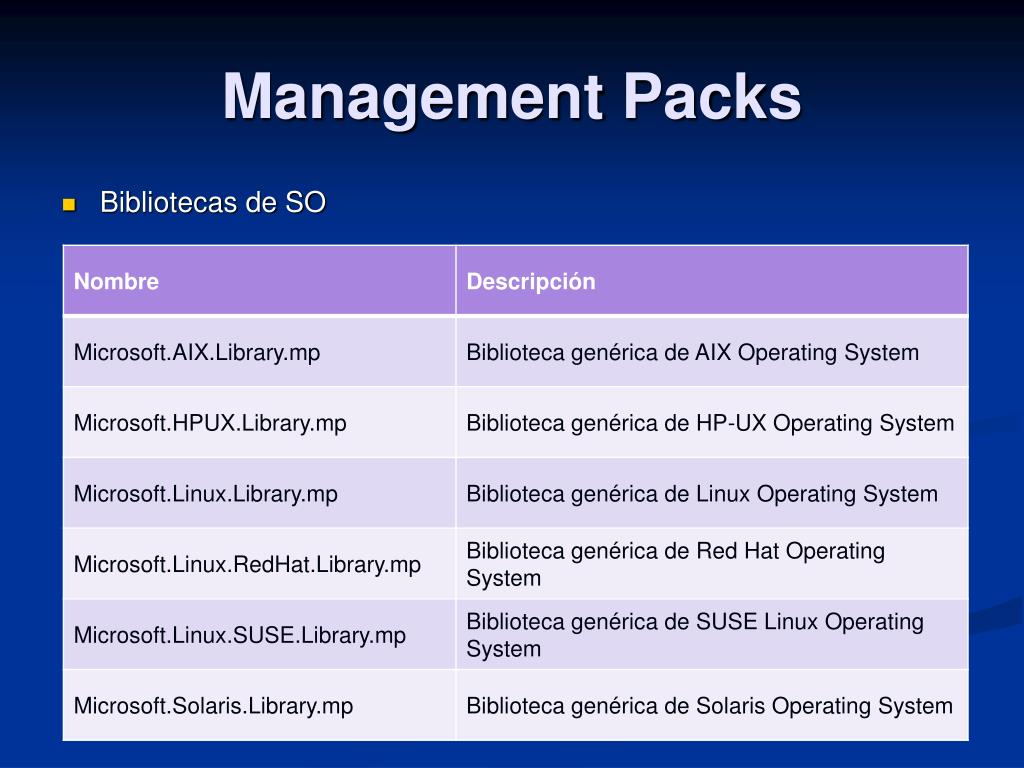 Management Packs

Bibliotecas de SO

| Nombre | Descripción |
|---|---|
| Microsoft.AIX.Library.mp | Biblioteca genérica de AIX Operating System |
| Microsoft.HPUX.Library.mp | Biblioteca genérica de HP-UX Operating System |
| Microsoft.Linux.Library.mp | Biblioteca genérica de Linux Operating System |
| Microsoft.Linux.RedHat.Library.mp | Biblioteca genérica de Red Hat Operating System |
| Microsoft.Linux.SUSE.Library.mp | Biblioteca genérica de SUSE Linux Operating System |
| Microsoft.Solaris.Library.mp | Biblioteca genérica de Solaris Operating System |